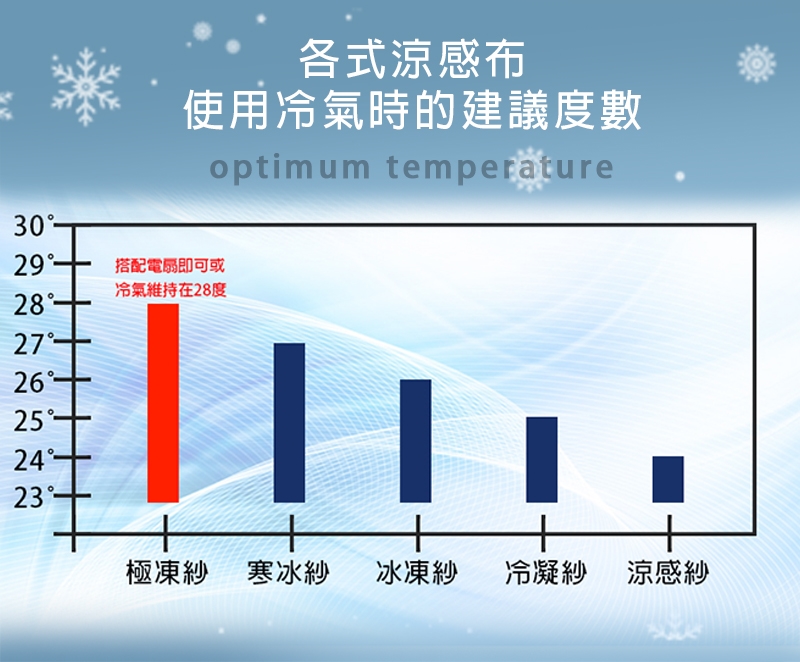 各式涼感布
使用冷氣時的建議度數

optimum temperature

30°
29°
28°
27°
26°
25°
24°
23°

搭配電扇即可或
冷氣維持在28度

極凍紗 寒冰紗 冰凍紗 冷凝紗 涼感紗